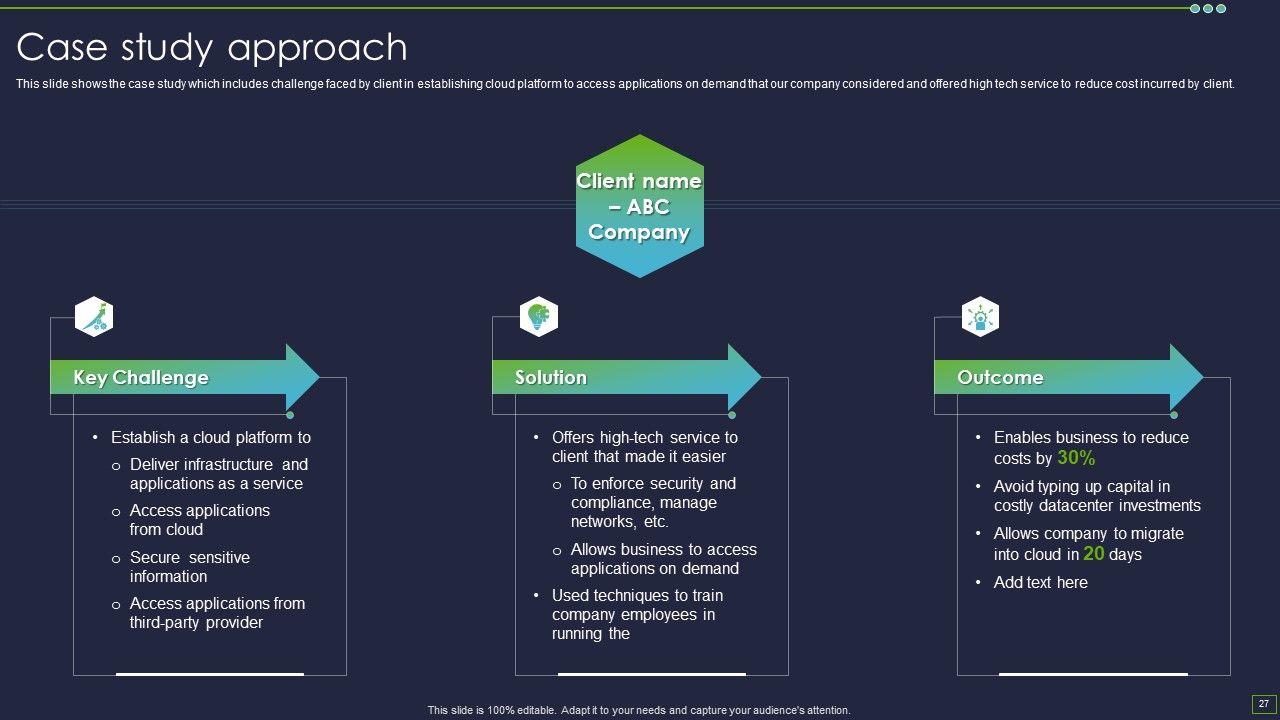 Case study approach

This slide shows the case study which includes challenge faced by client in establishing cloud platform to access applications on demand that our company considered and offered high tech service to reduce cost incurred by client.

Client name – ABC Company

Key Challenge

• Establish a cloud platform to
  o Deliver infrastructure and applications as a service
  o Access applications from cloud
  o Secure sensitive information
  o Access applications from third-party provider

Solution

• Offers high-tech service to client that made it easier
  o To enforce security and compliance, manage networks, etc.
  o Allows business to access applications on demand
• Used techniques to train company employees in running the

Outcome

• Enables business to reduce costs by 30%
• Avoid typing up capital in costly datacenter investments
• Allows company to migrate into cloud in 20 days
• Add text here

This slide is 100% editable. Adapt it to your needs and capture your audience's attention.

27